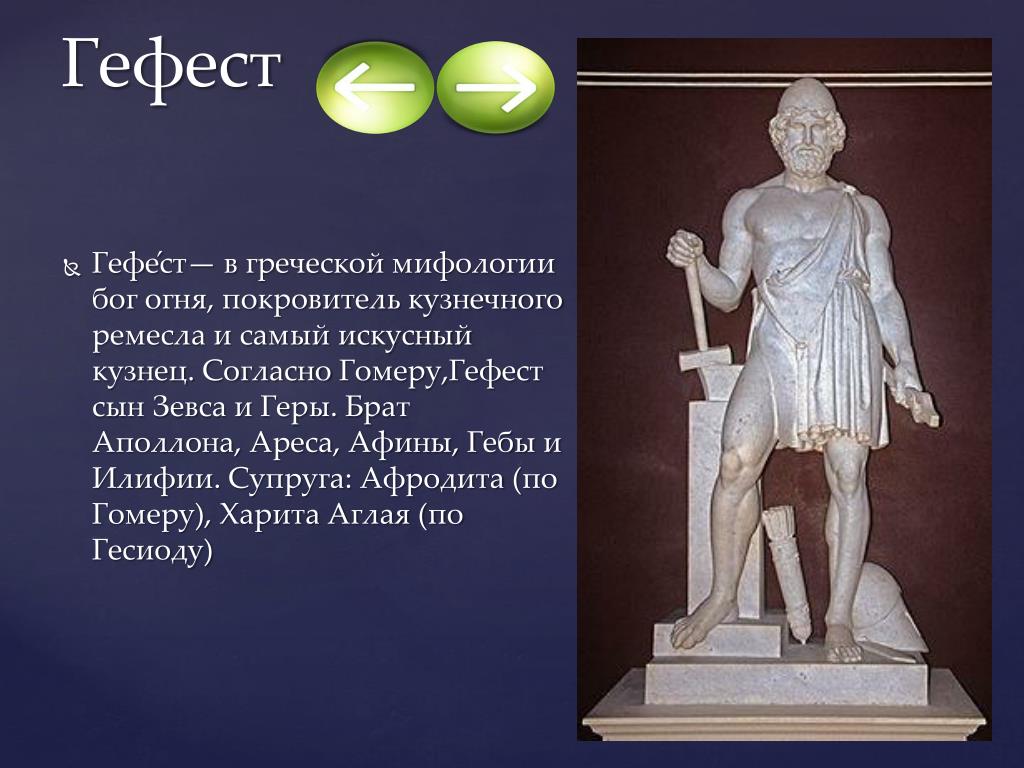 Гефест

Гефе́ст— в греческой мифологии бог огня, покровитель кузнечного ремесла и самый искусный кузнец. Согласно Гомеру,Гефест сын Зевса и Геры. Брат Аполлона, Ареса, Афины, Гебы и Илифии. Супруга: Афродита (по Гомеру), Харита Аглая (по Гесиоду)